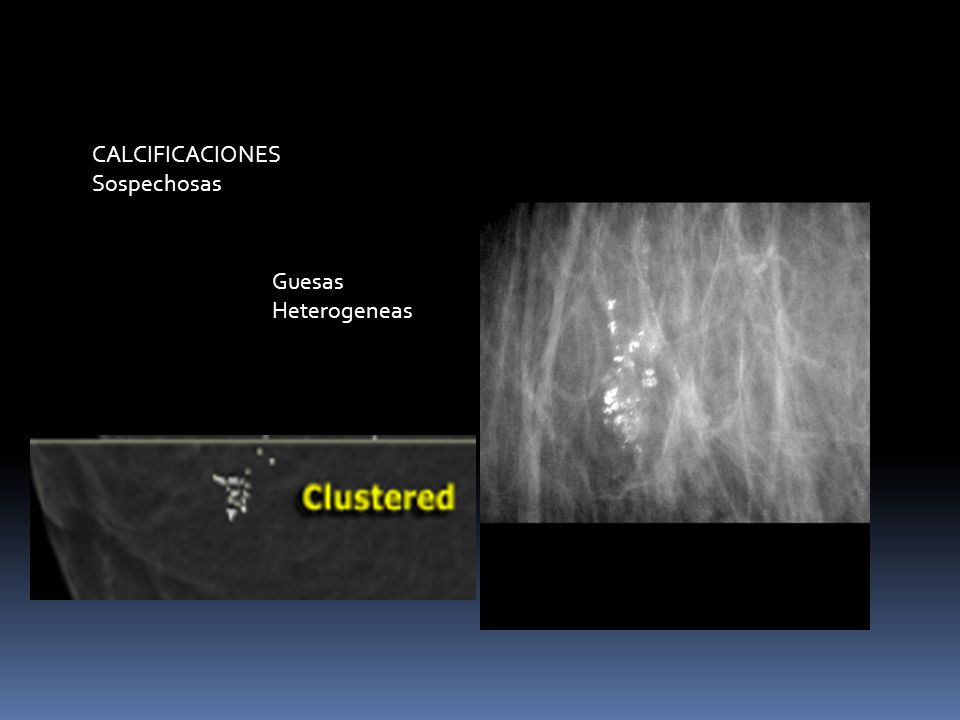 CALCIFICACIONES
Sospechosas

Guesas
Heterogeneas

Clustered